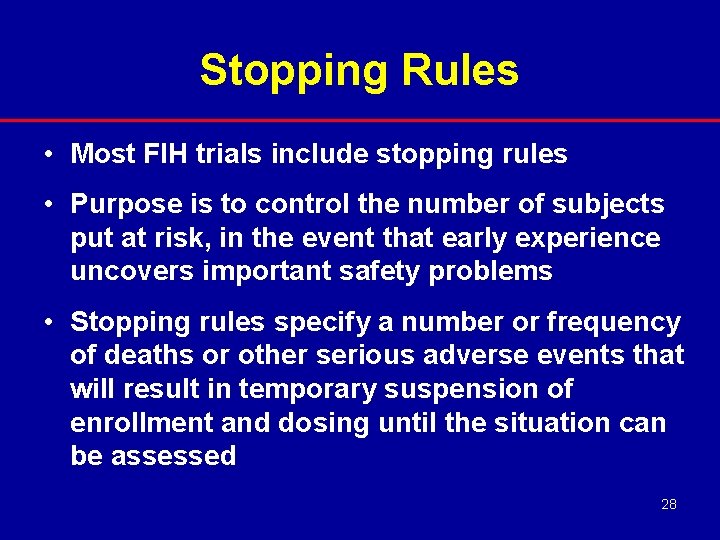 Stopping Rules

• Most FIH trials include stopping rules

• Purpose is to control the number of subjects put at risk, in the event that early experience uncovers important safety problems

• Stopping rules specify a number or frequency of deaths or other serious adverse events that will result in temporary suspension of enrollment and dosing until the situation can be assessed

28